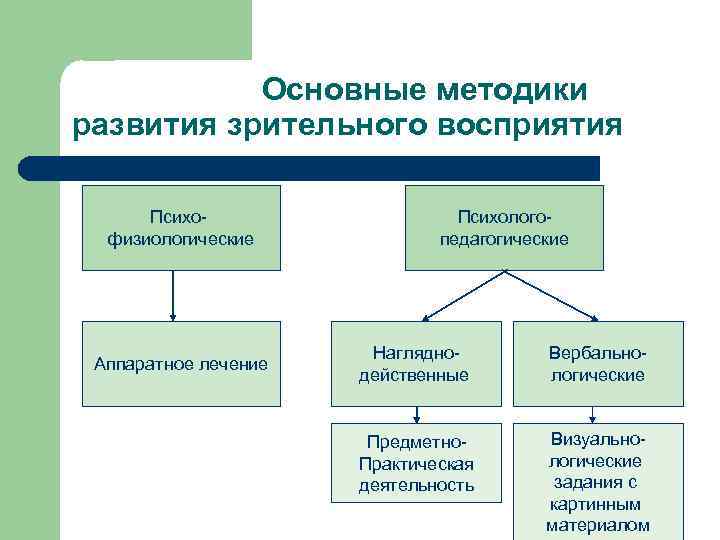 Основные методики развития зрительного восприятия

Психо-физиологические

Психолого-педагогические

Аппаратное лечение

Наглядно-действенные

Вербально-логические

Предметно-Практическая деятельность

Визуально-логические задания с картинным материалом